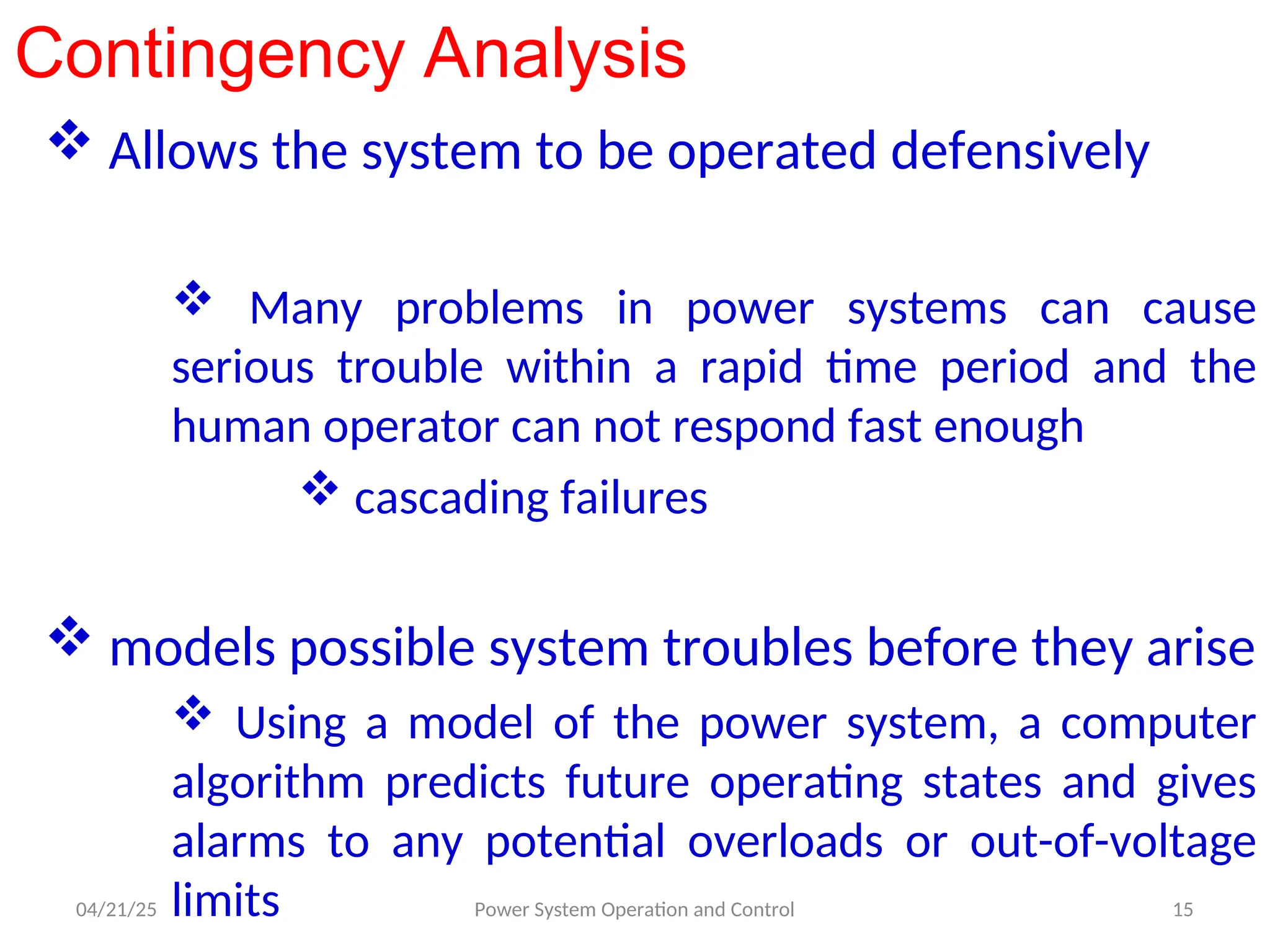 Contingency Analysis

❖ Allows the system to be operated defensively

❖ Many problems in power systems can cause serious trouble within a rapid time period and the human operator can not respond fast enough

❖ cascading failures

❖ models possible system troubles before they arise

❖ Using a model of the power system, a computer algorithm predicts future operating states and gives alarms to any potential overloads or out-of-voltage limits

04/21/25 Power System Operation and Control 15